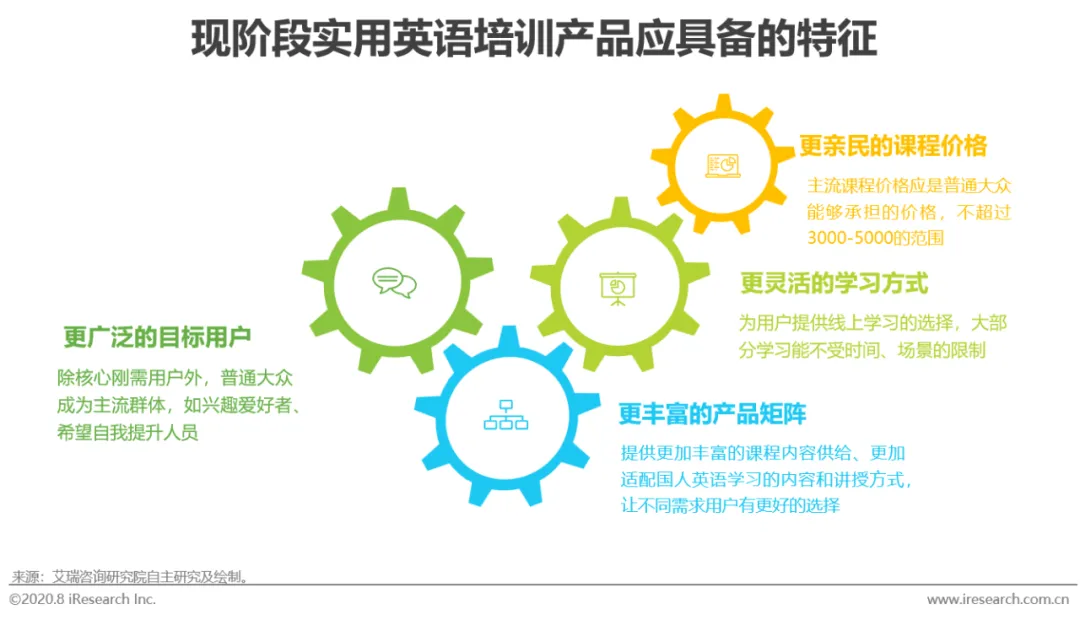 现阶段实用英语培训产品应具备的特征

更亲民的课程价格
主流课程价格应是普通大众能够承担的价格，不超过3000-5000的范围

更灵活的学习方式
为用户提供线上学习的选择，大部分学习能不受时间、场景的限制

更广泛的目标用户
除核心刚需用户外，普通大众成为主流群体，如兴趣爱好者、希望自我提升人员

更丰富的产品矩阵
提供更加丰富的课程内容供给、更加适配国人英语学习的内容和讲授方式，让不同需求用户有更好的选择

来源：艾瑞咨询研究院自主研究及绘制。
©2020.8 iResearch Inc.
www.iresearch.com.cn